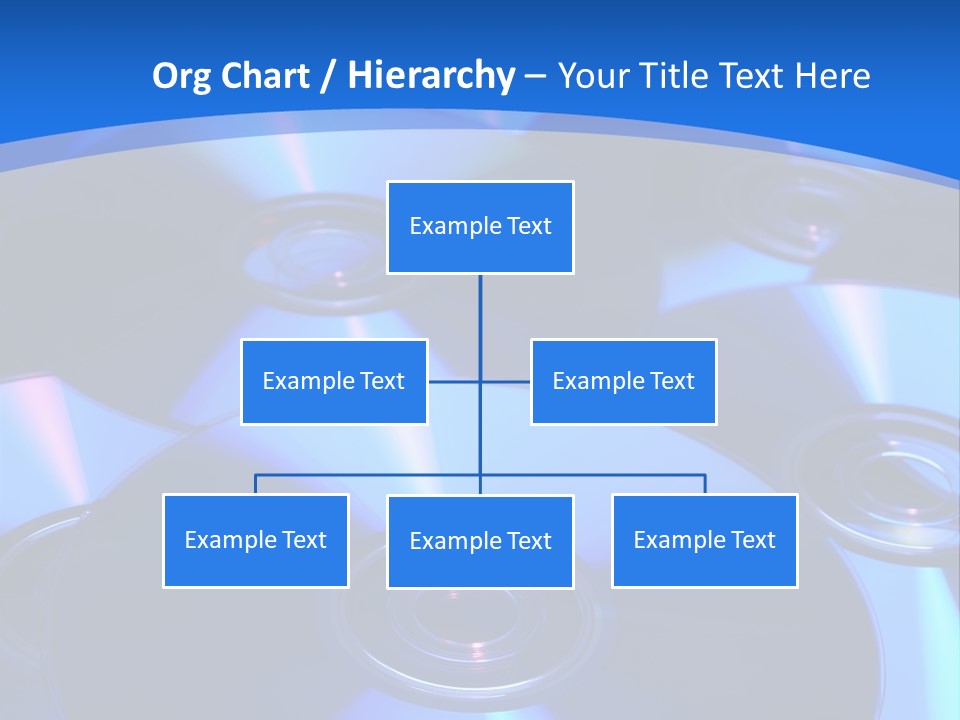 Org Chart / Hierarchy – Your Title Text Here

Example Text

Example Text

Example Text

Example Text

Example Text

Example Text